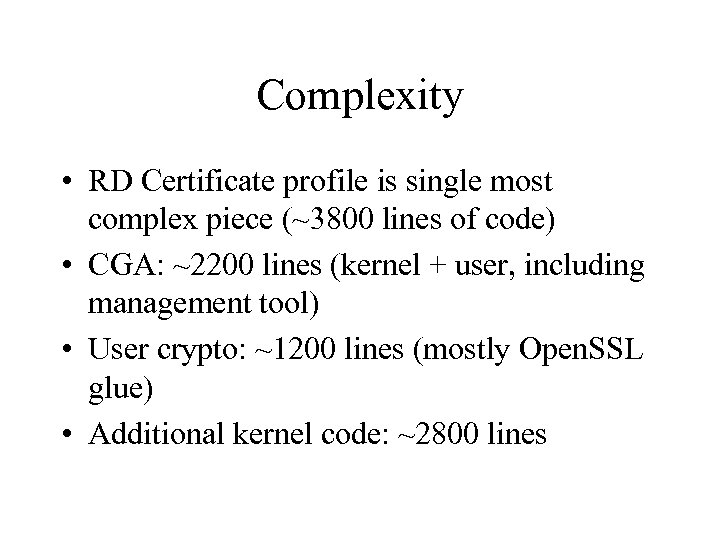 Complexity

• RD Certificate profile is single most complex piece (~3800 lines of code)

• CGA: ~2200 lines (kernel + user, including management tool)

• User crypto: ~1200 lines (mostly OpenSSL glue)

• Additional kernel code: ~2800 lines